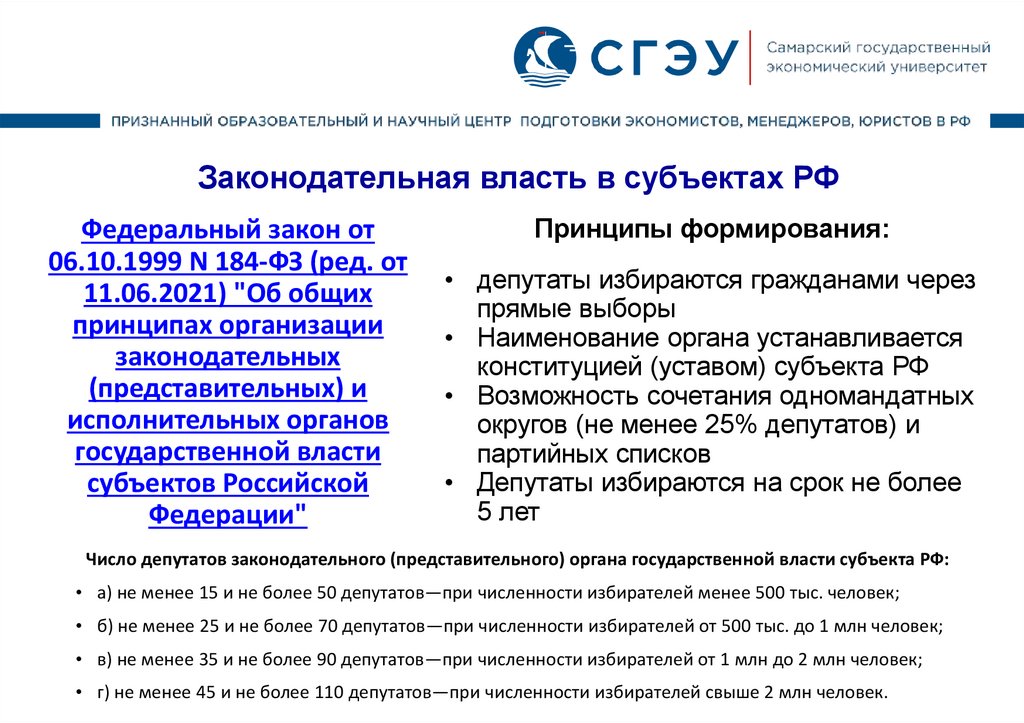 СГЭУ

Самарский государственный экономический университет

ПРИЗНАННЫЙ ОБРАЗОВАТЕЛЬНЫЙ И НАУЧНЫЙ ЦЕНТР ПОДГОТОВКИ ЭКОНОМИСТОВ, МЕНЕДЖЕРОВ, ЮРИСТОВ В РФ

Законодательная власть в субъектах РФ

Федеральный закон от 06.10.1999 N 184-ФЗ (ред. от 11.06.2021) "Об общих принципах организации законодательных (представительных) и исполнительных органов государственной власти субъектов Российской Федерации"

Принципы формирования:

• депутаты избираются гражданами через прямые выборы
• Наименование органа устанавливается конституцией (уставом) субъекта РФ
• Возможность сочетания одномандатных округов (не менее 25% депутатов) и партийных списков
• Депутаты избираются на срок не более 5 лет

Число депутатов законодательного (представительного) органа государственной власти субъекта РФ:

• а) не менее 15 и не более 50 депутатов—при численности избирателей менее 500 тыс. человек;
• б) не менее 25 и не более 70 депутатов—при численности избирателей от 500 тыс. до 1 млн человек;
• в) не менее 35 и не более 90 депутатов—при численности избирателей от 1 млн до 2 млн человек;
• г) не менее 45 и не более 110 депутатов—при численности избирателей свыше 2 млн человек.